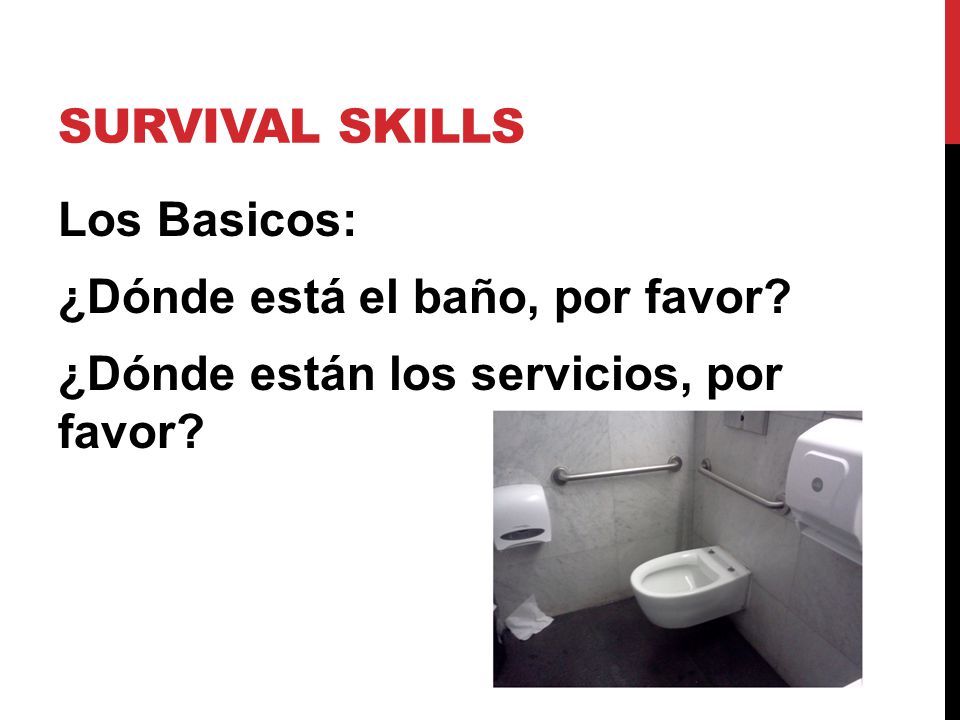 SURVIVAL SKILLS

Los Basicos:

¿Dónde está el baño, por favor?

¿Dónde están los servicios, por favor?